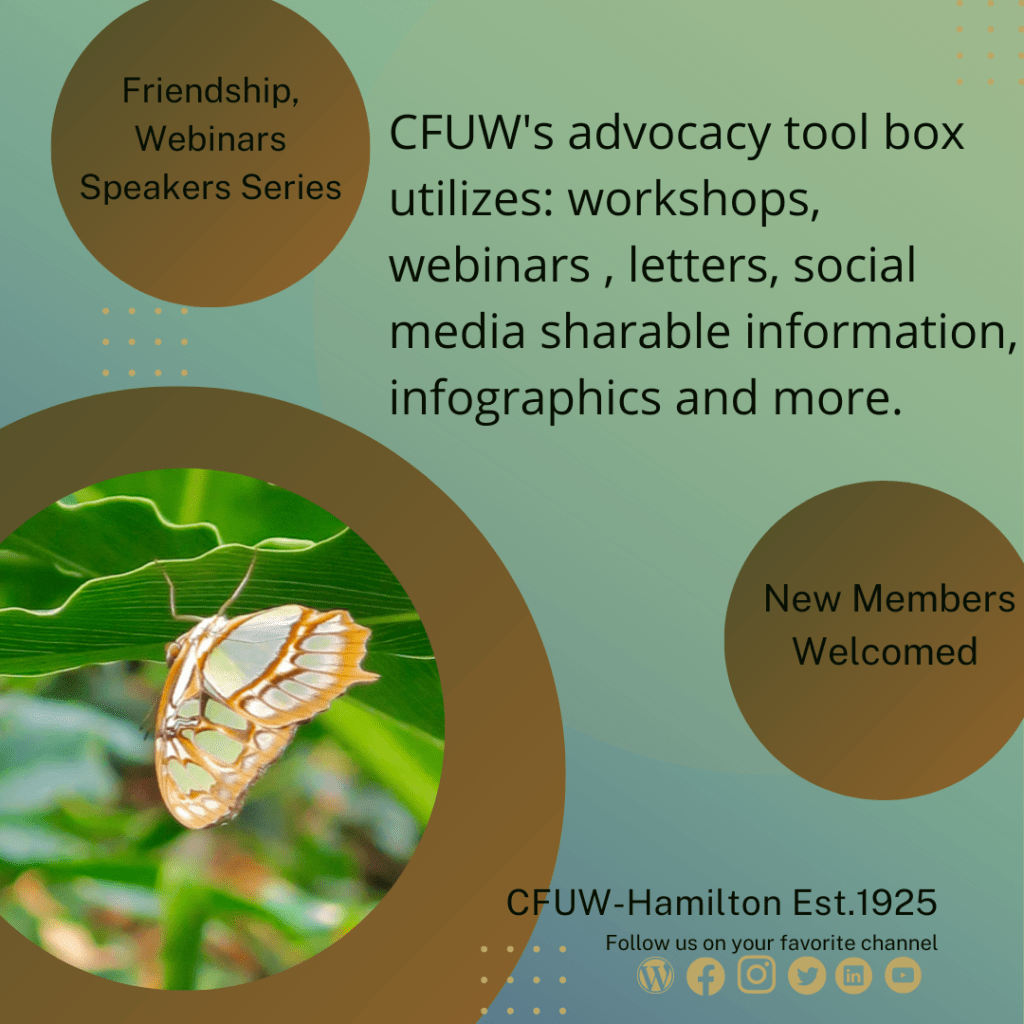 Friendship, Webinars Speakers Series

CFUW's advocacy tool box utilizes: workshops, webinars , letters, social media sharable information, infographics and more.

New Members Welcomed

CFUW-Hamilton Est.1925

Follow us on your favorite channel